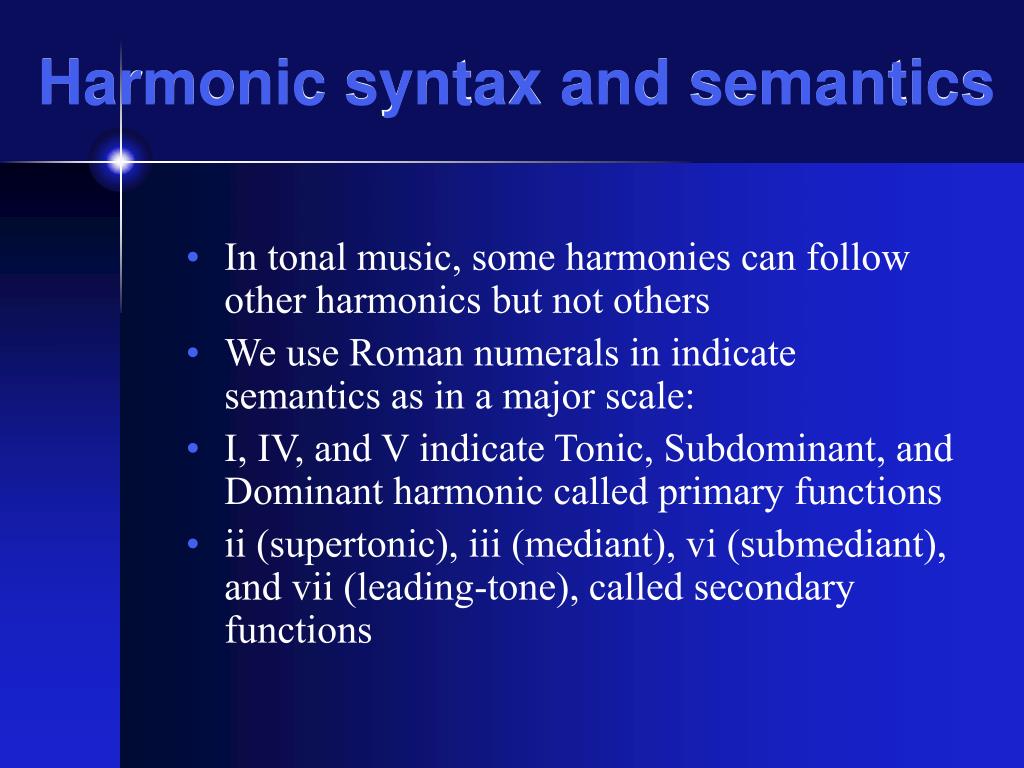 Harmonic syntax and semantics

• In tonal music, some harmonies can follow other harmonics but not others
• We use Roman numerals in indicate semantics as in a major scale:
• I, IV, and V indicate Tonic, Subdominant, and Dominant harmonic called primary functions
• ii (supertonic), iii (mediant), vi (submediant), and vii (leading-tone), called secondary functions